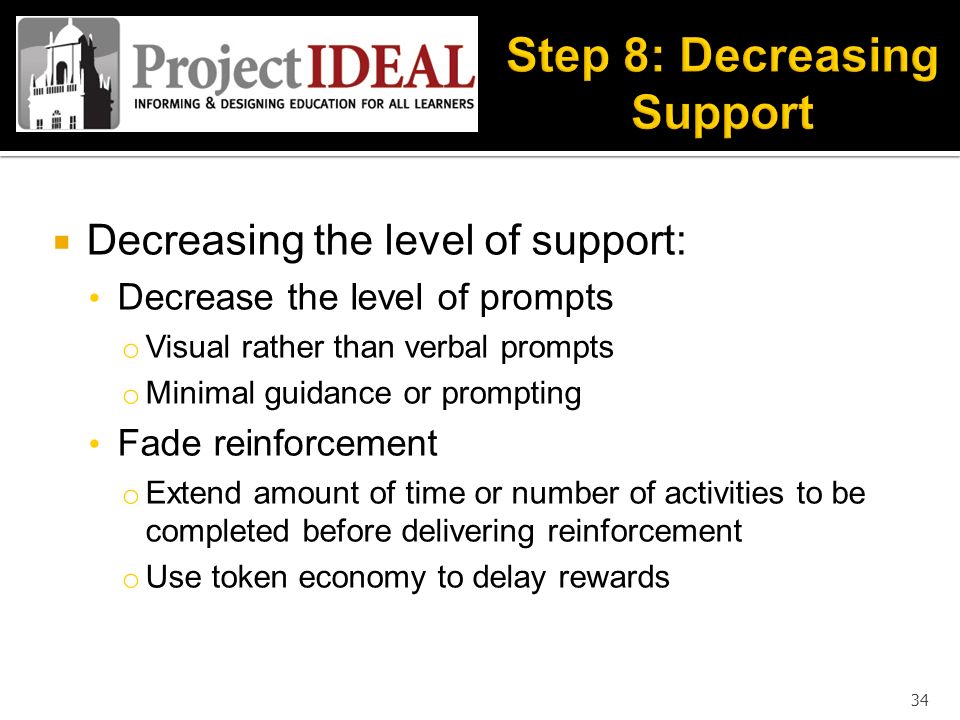 ProjectIDEAL
INFORMING & DESIGNING EDUCATION FOR ALL LEARNERS

Step 8: Decreasing Support

▪ Decreasing the level of support:
• Decrease the level of prompts
o Visual rather than verbal prompts
o Minimal guidance or prompting
• Fade reinforcement
o Extend amount of time or number of activities to be completed before delivering reinforcement
o Use token economy to delay rewards

34